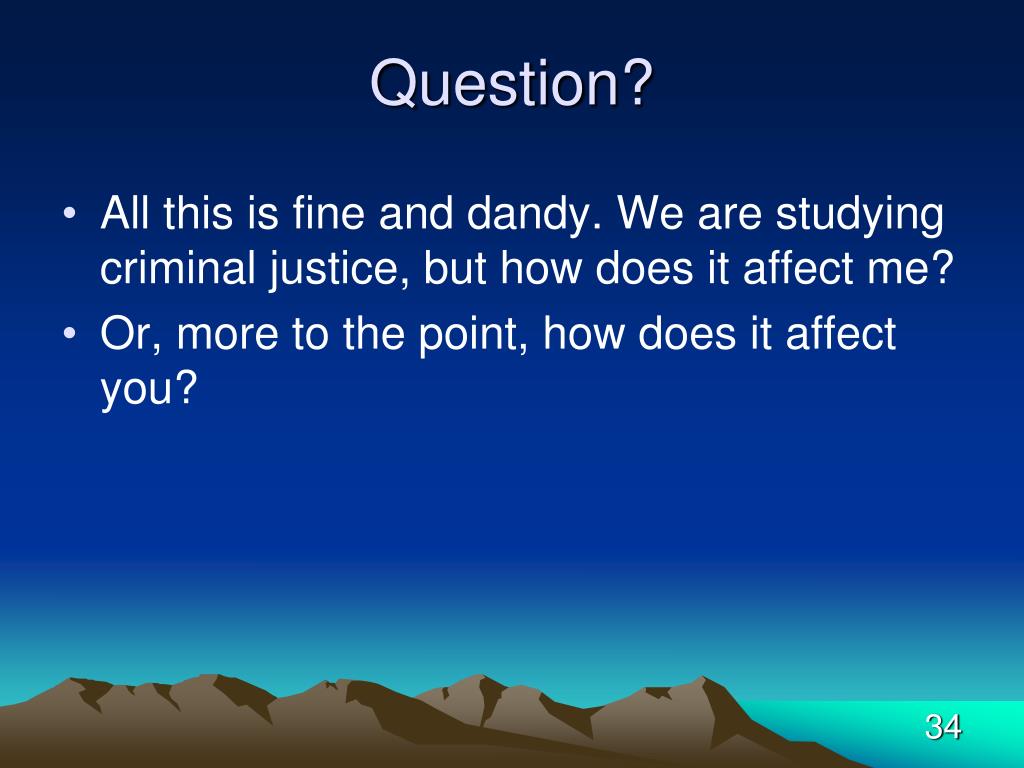 Question?

• All this is fine and dandy. We are studying criminal justice, but how does it affect me?
• Or, more to the point, how does it affect you?

34